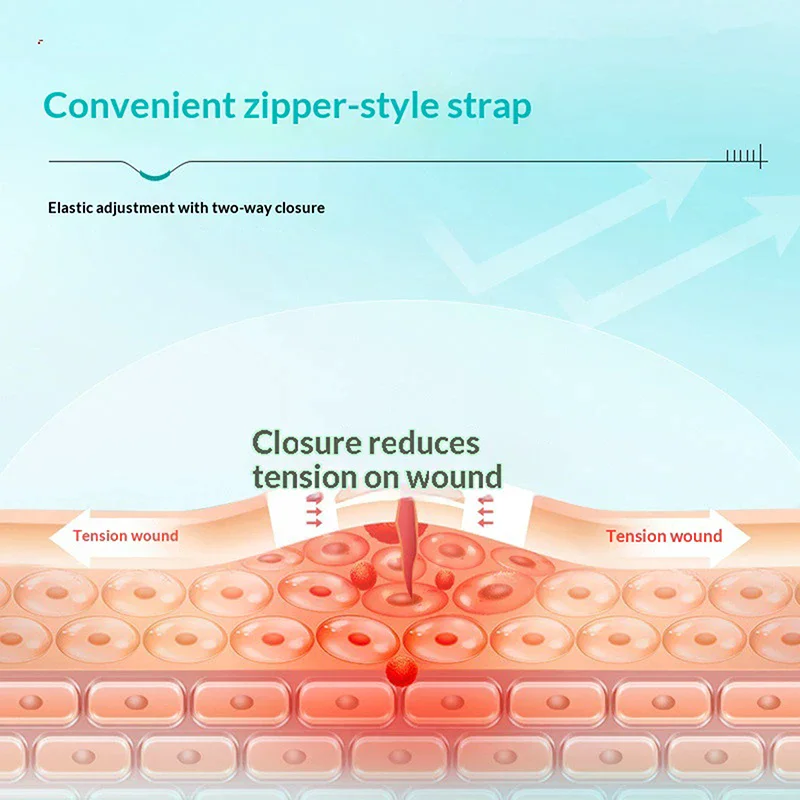 Convenient zipper-style strap

Elastic adjustment with two-way closure

Closure reduces tension on wound

Tension wound

Tension wound